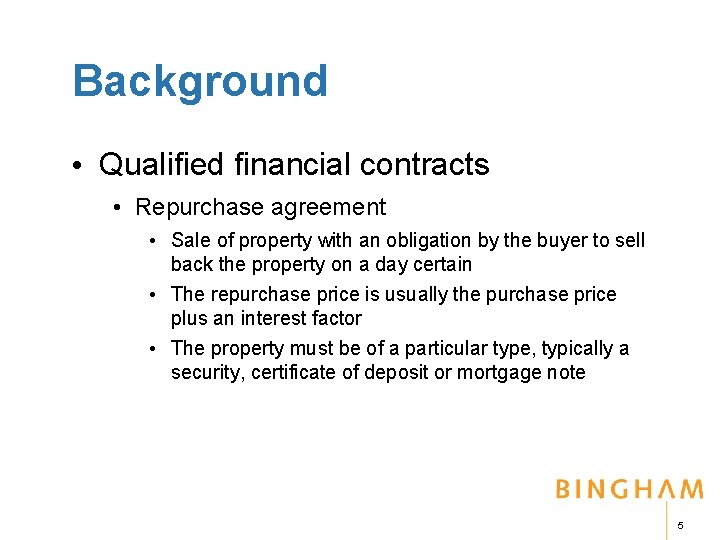 Background

• Qualified financial contracts

• Repurchase agreement

• Sale of property with an obligation by the buyer to sell back the property on a day certain

• The repurchase price is usually the purchase price plus an interest factor

• The property must be of a particular type, typically a security, certificate of deposit or mortgage note

BINGHAM

5